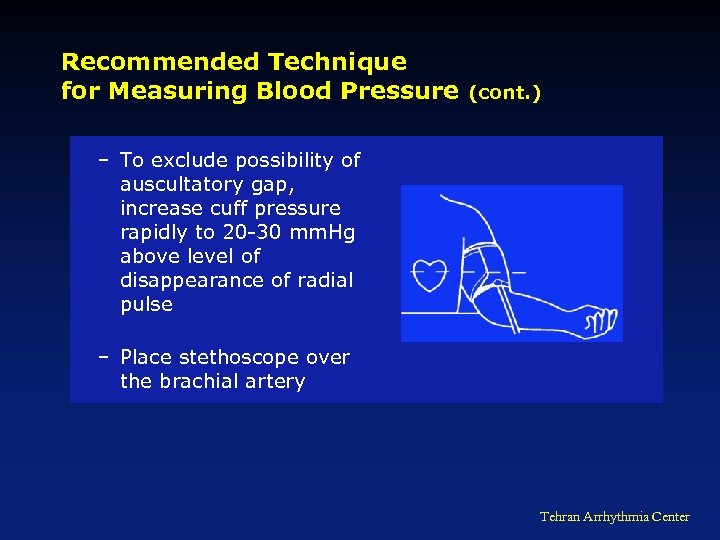 Recommended Technique
for Measuring Blood Pressure (cont.)

– To exclude possibility of auscultatory gap, increase cuff pressure rapidly to 20-30 mmHg above level of disappearance of radial pulse

– Place stethoscope over the brachial artery

Tehran Arrhythmia Center